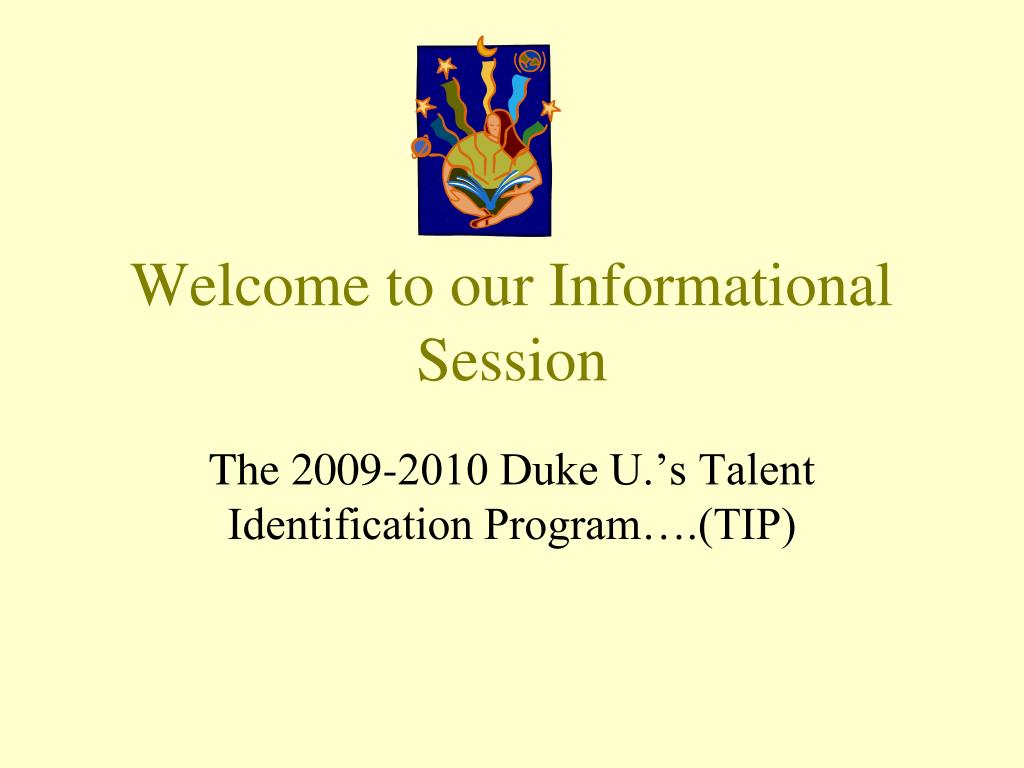 Welcome to our Informational Session

The 2009-2010 Duke U.’s Talent Identification Program….(TIP)